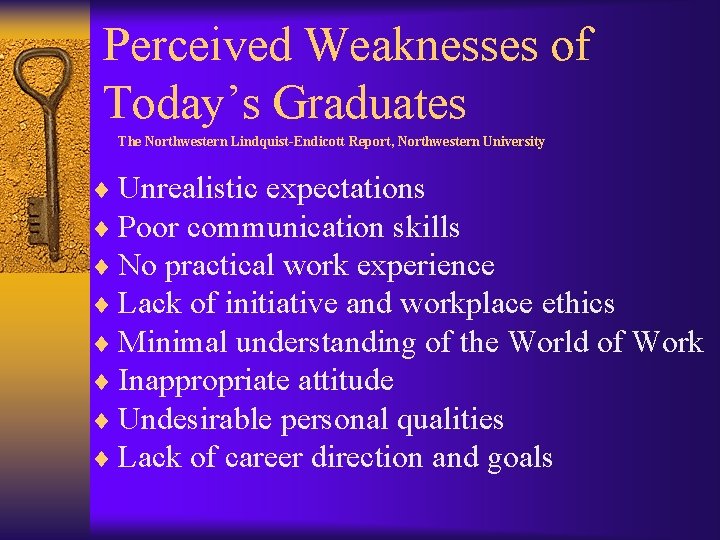 Perceived Weaknesses of Today’s Graduates

The Northwestern Lindquist-Endicott Report, Northwestern University

♦ Unrealistic expectations
♦ Poor communication skills
♦ No practical work experience
♦ Lack of initiative and workplace ethics
♦ Minimal understanding of the World of Work
♦ Inappropriate attitude
♦ Undesirable personal qualities
♦ Lack of career direction and goals